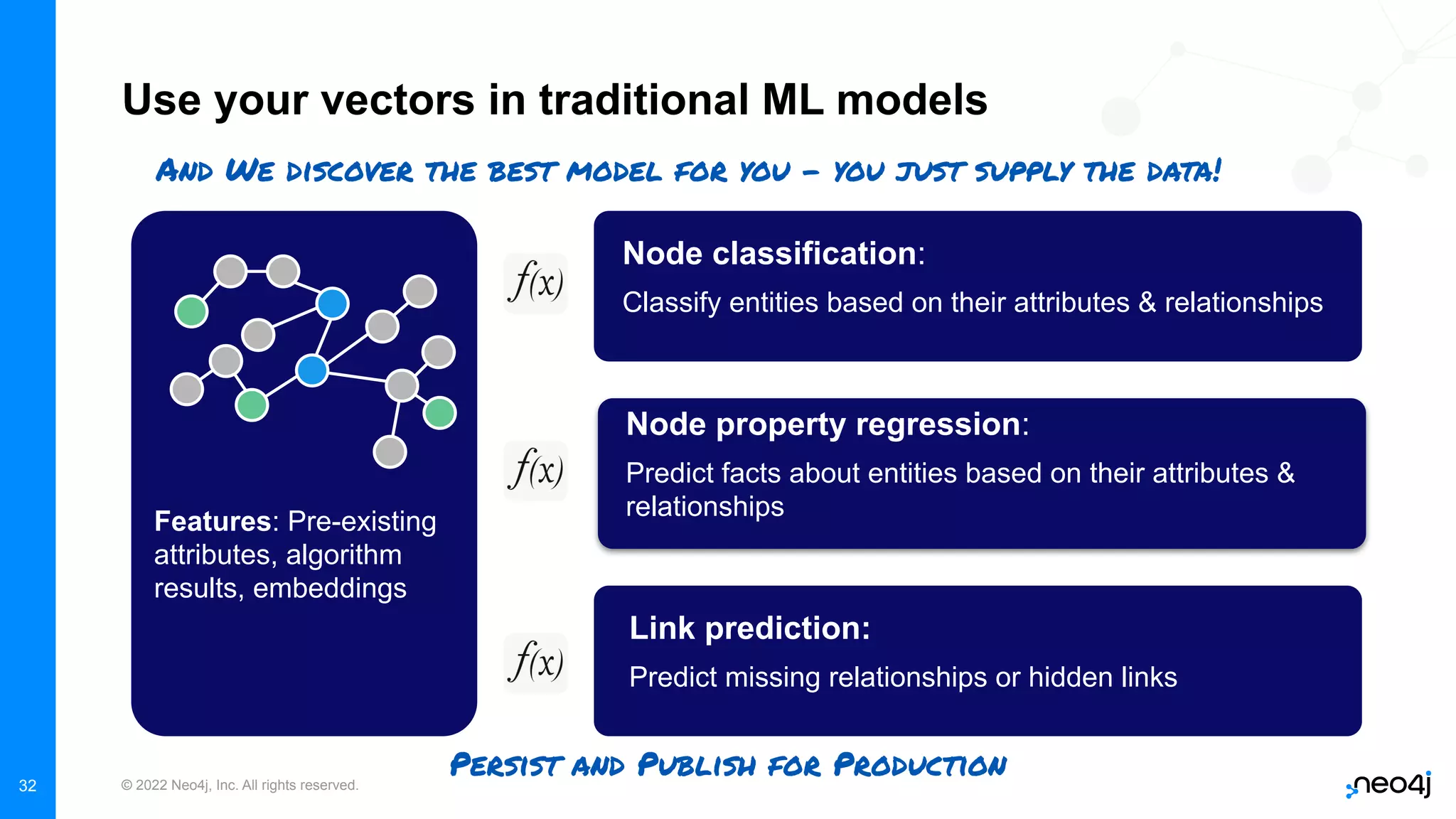 Use your vectors in traditional ML models

AND WE DISCOVER THE BEST MODEL FOR YOU – YOU JUST SUPPLY THE DATA!

Features: Pre-existing attributes, algorithm results, embeddings

$f(x)$

Node classification:

Classify entities based on their attributes & relationships

$f(x)$

Node property regression:

Predict facts about entities based on their attributes & relationships

$f(x)$

Link prediction:

Predict missing relationships or hidden links

PERSIST AND PUBLISH FOR PRODUCTION

32

© 2022 Neo4j, Inc. All rights reserved.

neo4j